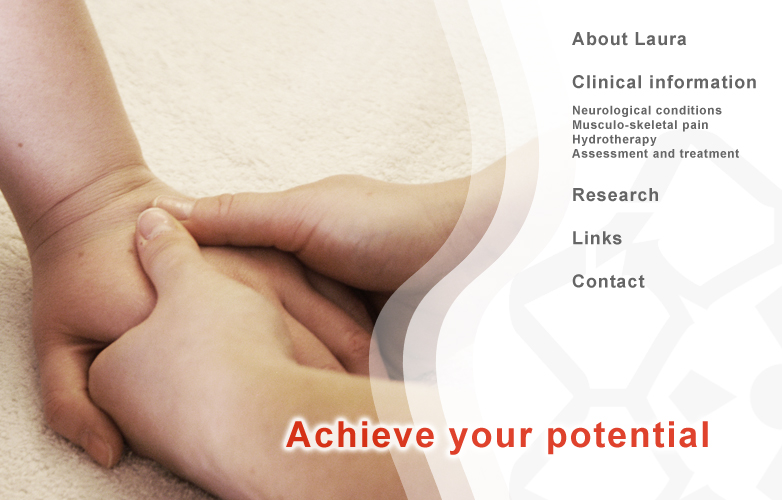 About Laura

Clinical information

Neurological conditions
Musculo-skeletal pain
Hydrotherapy
Assessment and treatment

Research

Links

Contact

Achieve your potential